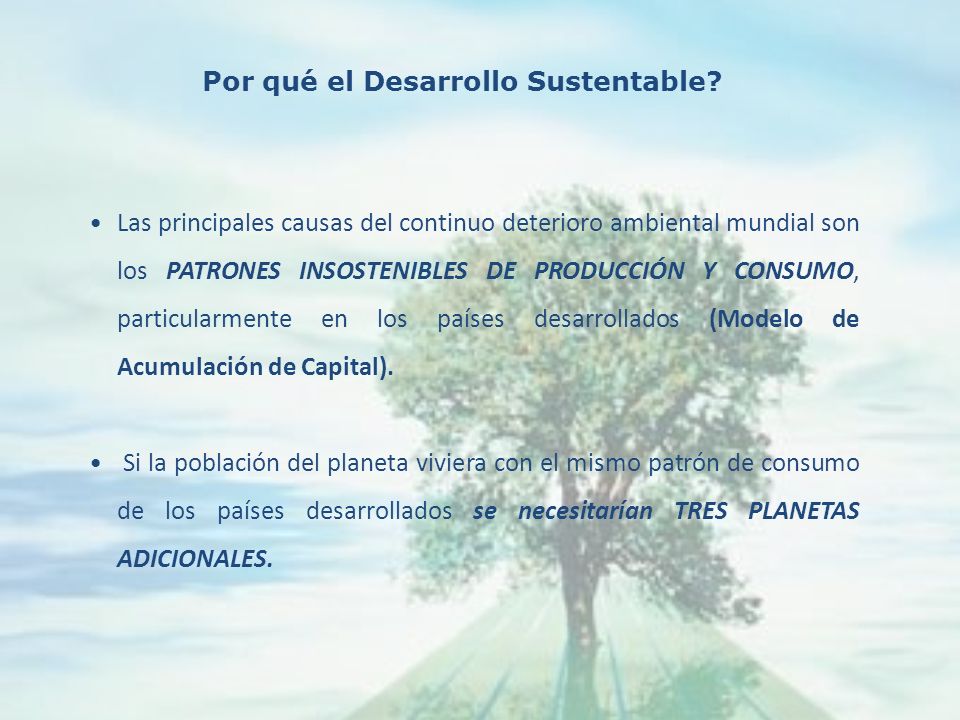 Por qué el Desarrollo Sustentable?

• Las principales causas del continuo deterioro ambiental mundial son los PATRONES INSOSTENIBLES DE PRODUCCIÓN Y CONSUMO, particularmente en los países desarrollados (Modelo de Acumulación de Capital).

• Si la población del planeta viviera con el mismo patrón de consumo de los países desarrollados se necesitarían TRES PLANETAS ADICIONALES.